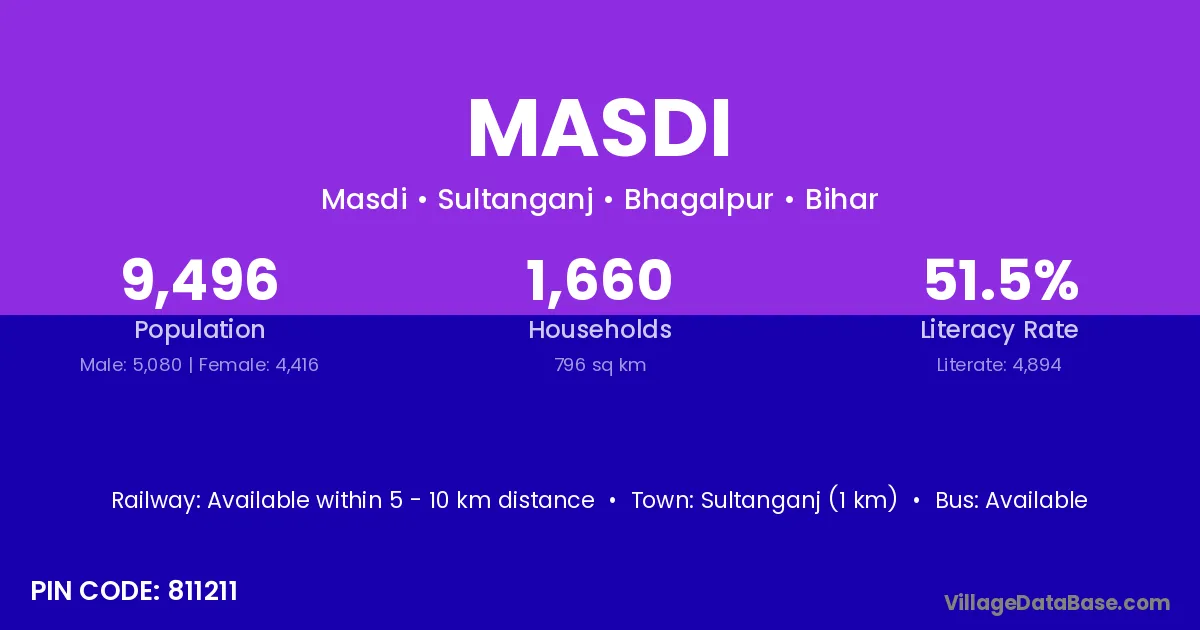 MASDI

Masdi • Sultanganj • Bhagalpur • Bihar

9,496
Population
Male: 5,080 | Female: 4,416

1,660
Households
796 sq km

51.5%
Literacy Rate
Literate: 4,894

Railway: Available within 5 - 10 km distance • Town: Sultanganj (1 km) • Bus: Available

PIN CODE: 811211

VillageDataBase.com